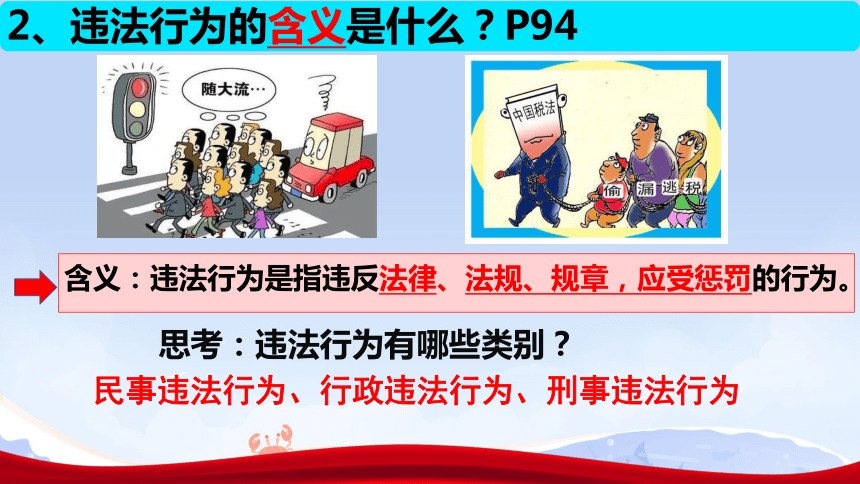 2、违法行为的含义是什么？P94

随大流…

中国税法

偷 漏 逃 税

含义：违法行为是指违反法律、法规、规章，应受惩罚的行为。

思考：违法行为有哪些类别？

民事违法行为、行政违法行为、刑事违法行为